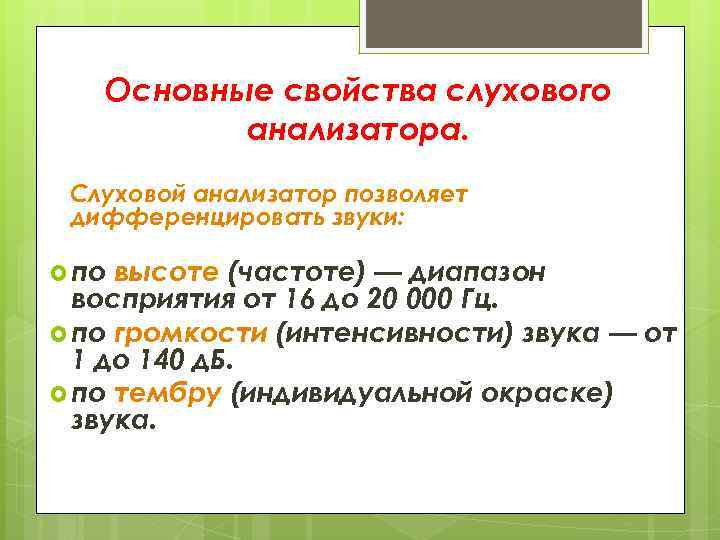 Основные свойства слухового анализатора.

Слуховой анализатор позволяет дифференцировать звуки:

по высоте (частоте) — диапазон восприятия от 16 до 20 000 Гц.
по громкости (интенсивности) звука — от 1 до 140 дБ.
по тембру (индивидуальной окраске) звука.